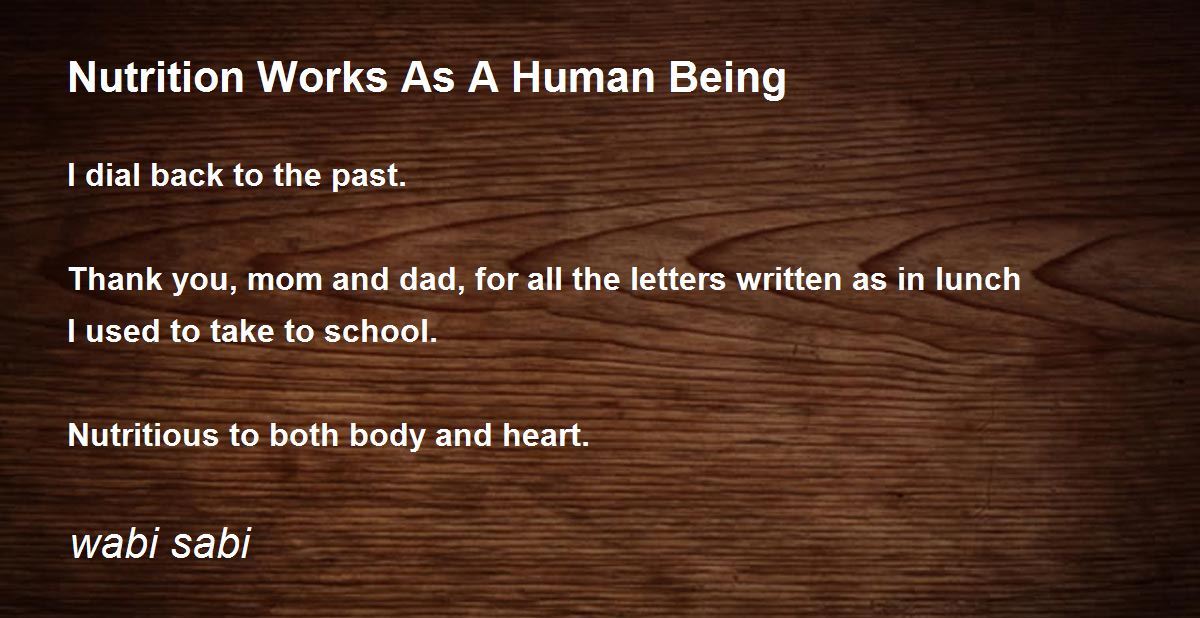 Nutrition Works As A Human Being

I dial back to the past.

Thank you, mom and dad, for all the letters written as in lunch
I used to take to school.

Nutritious to both body and heart.

wabi sabi